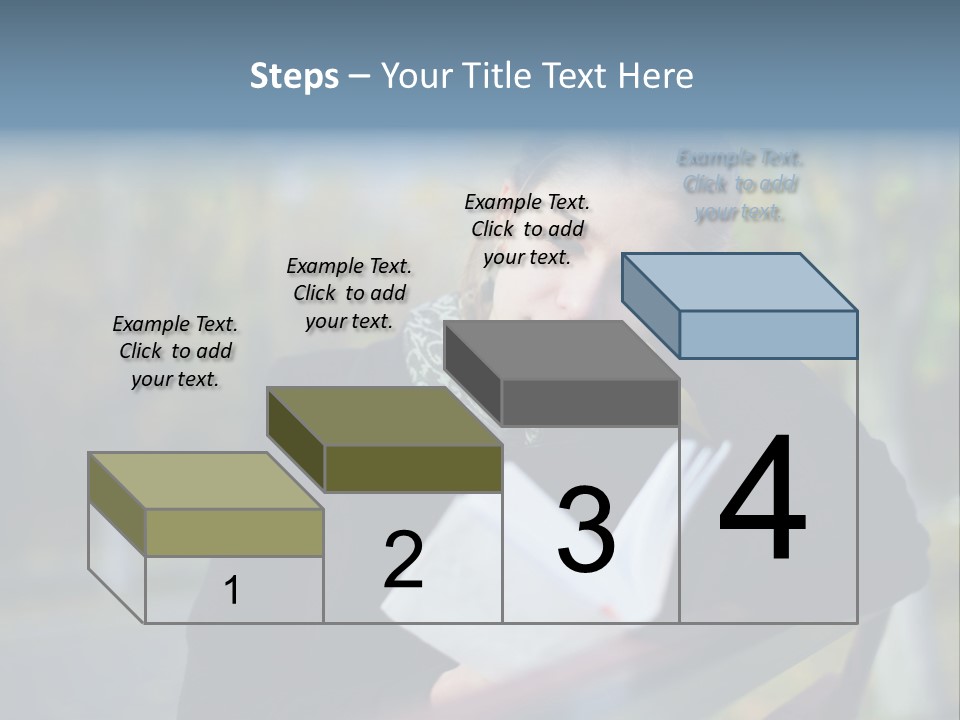 Steps – Your Title Text Here

Example Text. Click to add your text.

Example Text. Click to add your text.

Example Text. Click to add your text.

Example Text. Click to add your text.

1

2

3

4